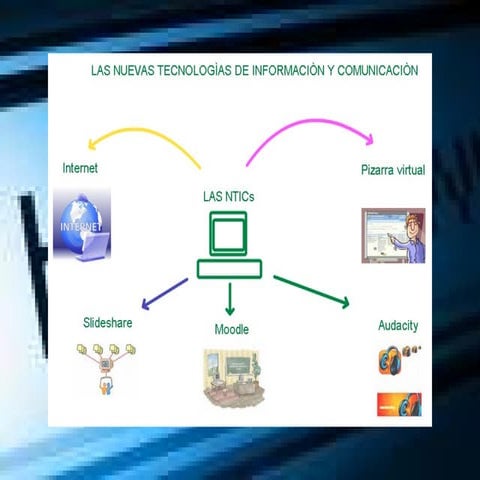 LAS NUEVAS TECNOLOGÌAS DE INFORMACIÒN Y COMUNICACIÒN

Internet

INTERNET

Pizarra virtual

LAS NTICs

Slideshare

Moodle

Audacity